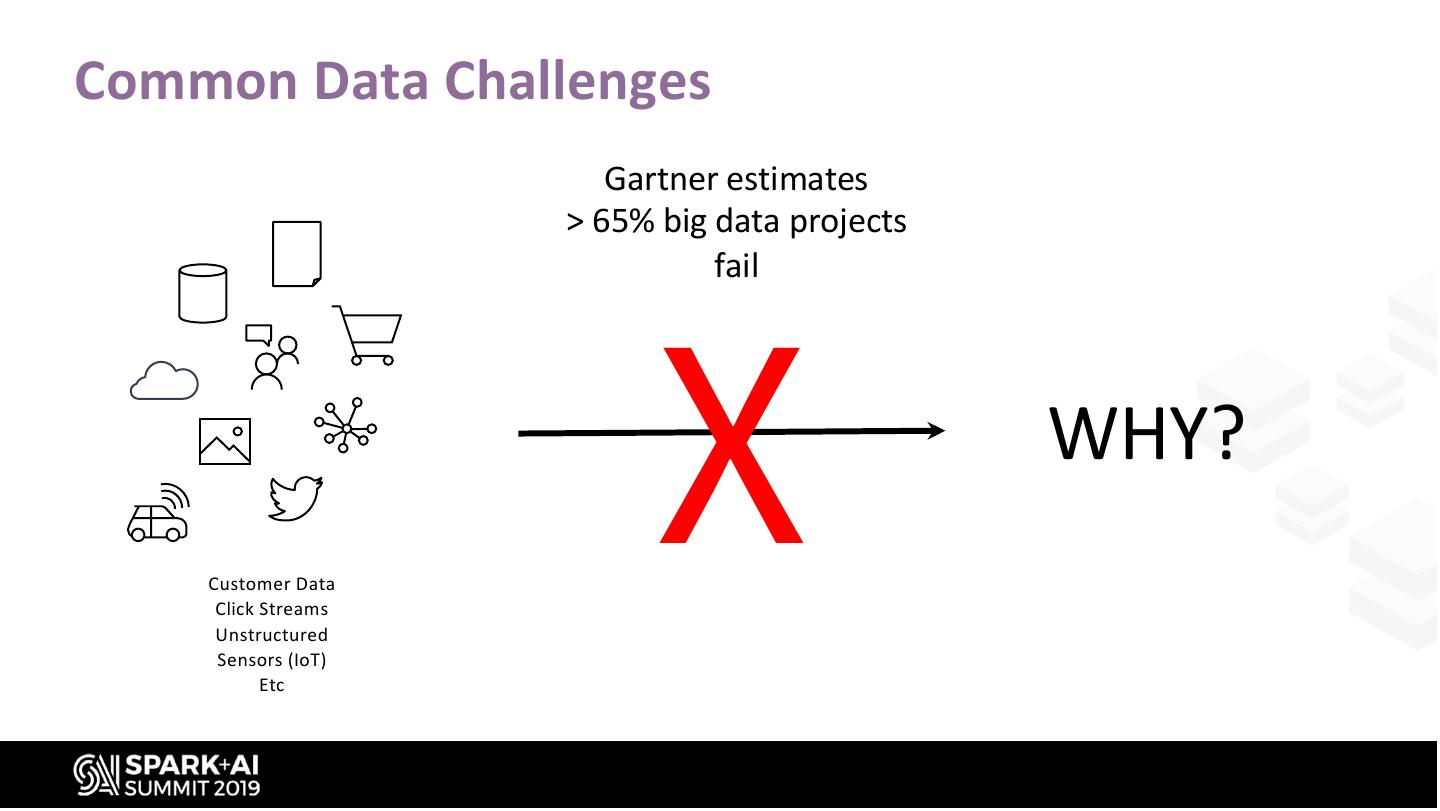 Common Data Challenges

Gartner estimates > 65% big data projects fail

X

WHY?

Customer Data
Click Streams
Unstructured
Sensors (IoT)
Etc

SPARK+AI SUMMIT 2019